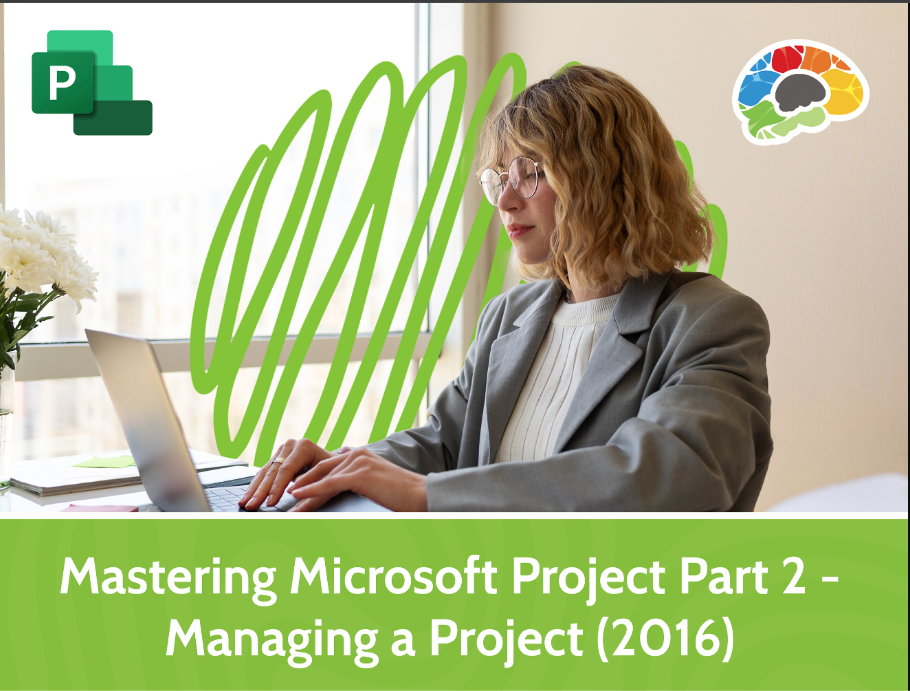 P

Mastering Microsoft Project Part 2 - Managing a Project (2016)